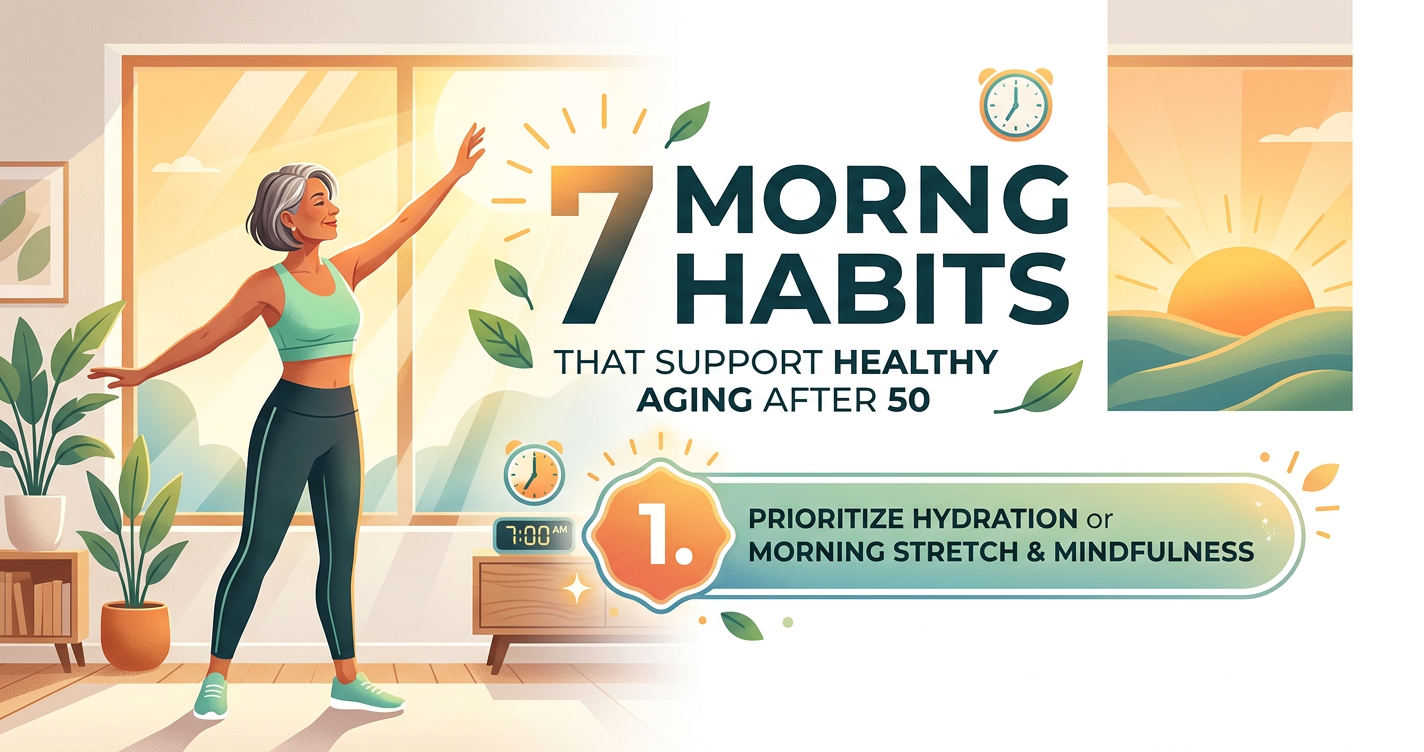 7 MORNG HABITS

THAT SUPPORT HEALTHY AGING AFTER 50

7:00 AM

1.

PRIORITIZE HYDRATION or MORNING STRETCH & MINDFULNESS